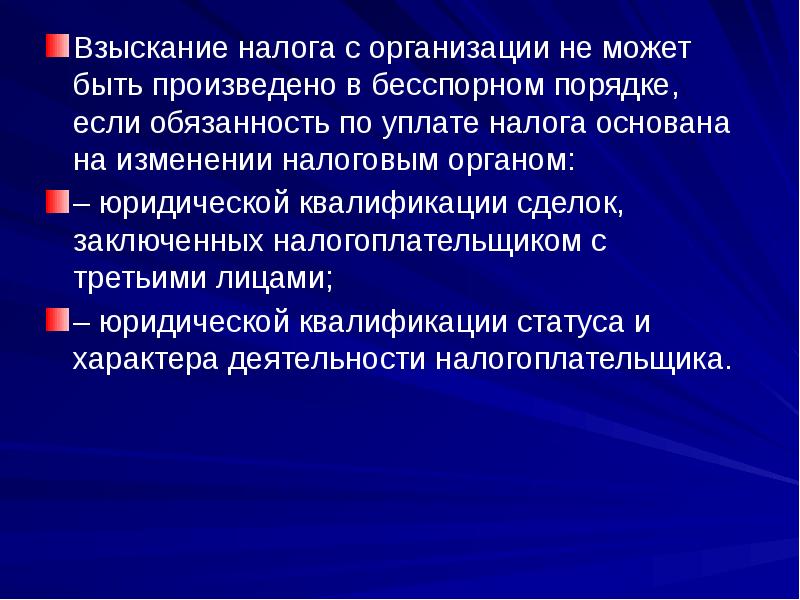 Взыскание налога с организации не может быть произведено в бесспорном порядке, если обязанность по уплате налога основана на изменении налоговым органом:

– юридической квалификации сделок, заключенных налогоплательщиком с третьими лицами;

– юридической квалификации статуса и характера деятельности налогоплательщика.